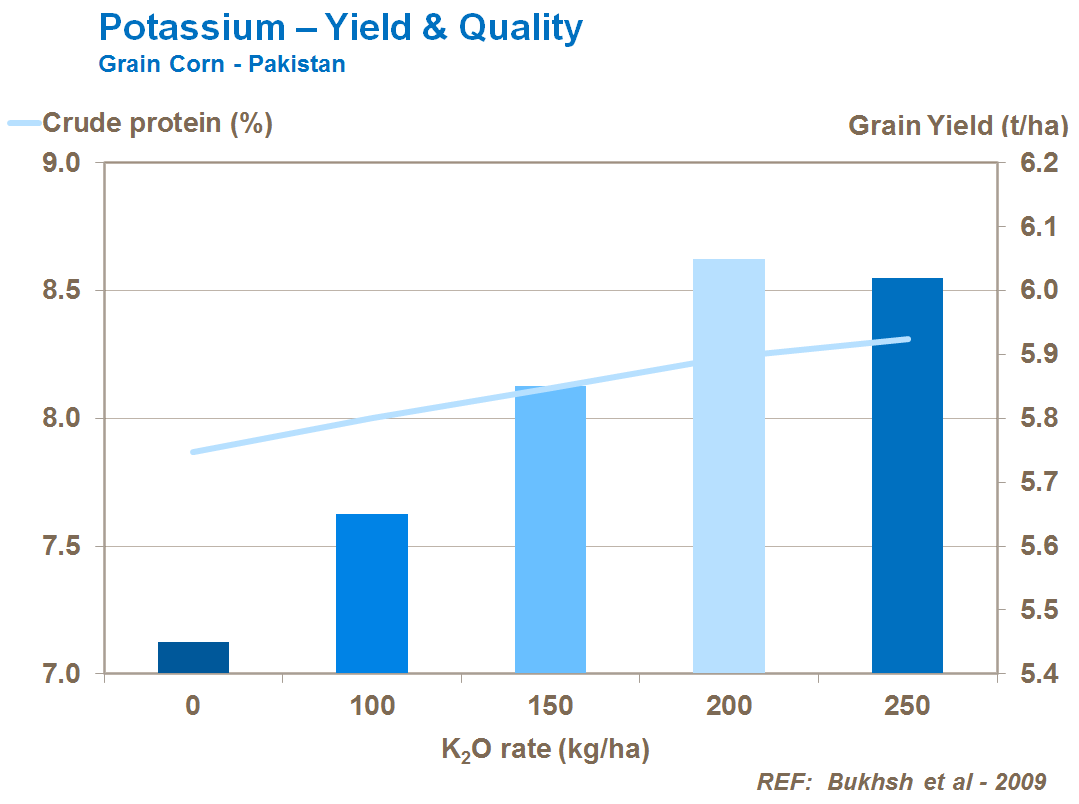 Potassium – Yield & Quality
Grain Corn - Pakistan

Crude protein (%)

Grain Yield (t/ha)

9.0
8.5
8.0
7.5
7.0

6.2
6.1
6.0
5.9
5.8
5.7
5.6
5.5
5.4

0
100
150
200
250

$K_2O$ rate (kg/ha)

REF: Bukhsh et al - 2009